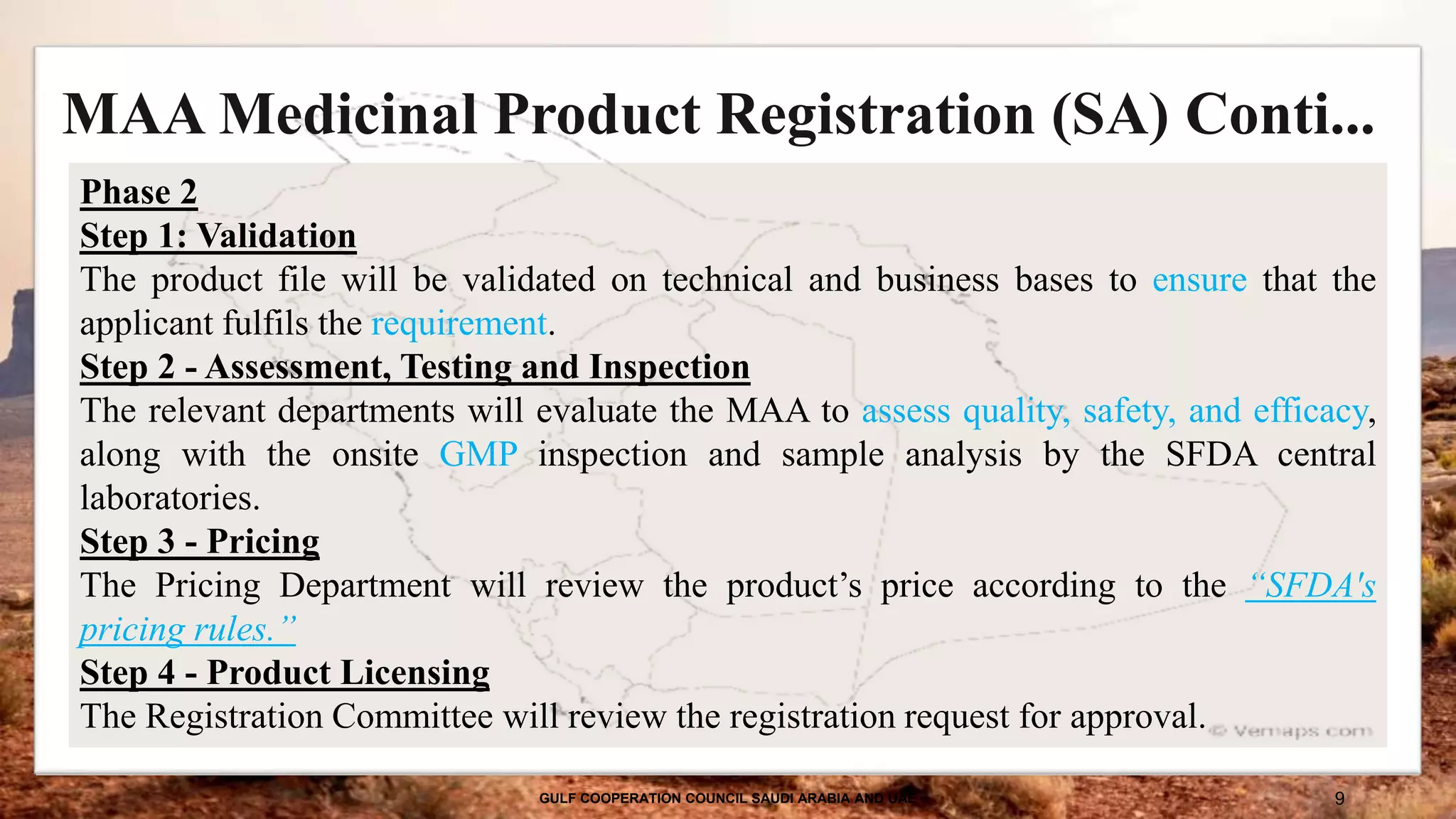 MAA Medicinal Product Registration (SA) Conti...

Phase 2
Step 1: Validation
The product file will be validated on technical and business bases to ensure that the applicant fulfils the requirement.
Step 2 - Assessment, Testing and Inspection
The relevant departments will evaluate the MAA to assess quality, safety, and efficacy, along with the onsite GMP inspection and sample analysis by the SFDA central laboratories.
Step 3 - Pricing
The Pricing Department will review the product's price according to the "SFDA's pricing rules."
Step 4 - Product Licensing
The Registration Committee will review the registration request for approval.

© Vemaps.com

GULF COOPERATION COUNCIL SAUDI ARABIA AND UAE

9